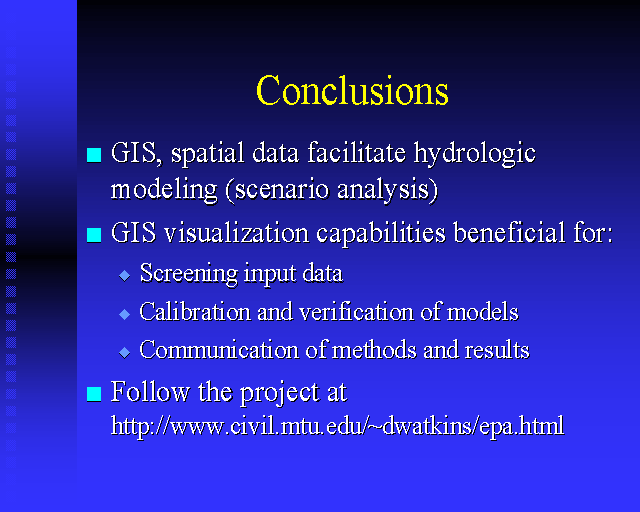 Conclusions

- GIS, spatial data facilitate hydrologic modeling (scenario analysis)
- GIS visualization capabilities beneficial for:
  - Screening input data
  - Calibration and verification of models
  - Communication of methods and results
- Follow the project at http://www.civil.mtu.edu/~dwatkins/epa.html